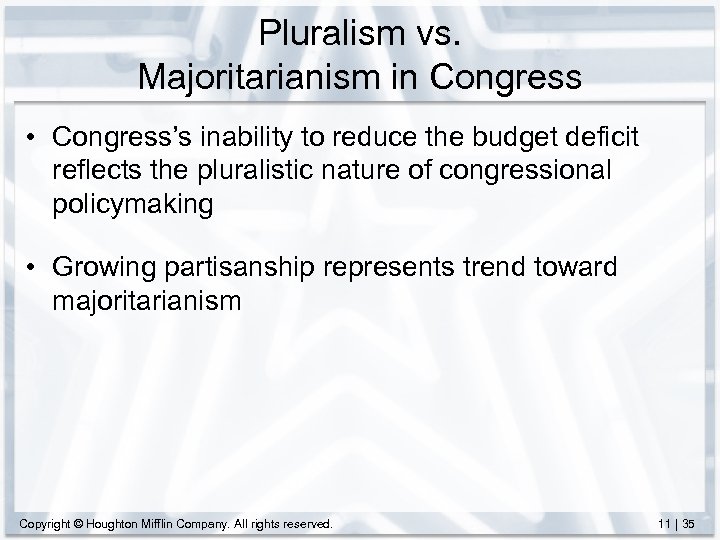 Pluralism vs.
Majoritarianism in Congress

• Congress's inability to reduce the budget deficit reflects the pluralistic nature of congressional policymaking

• Growing partisanship represents trend toward majoritarianism

Copyright © Houghton Mifflin Company. All rights reserved.

11 | 35